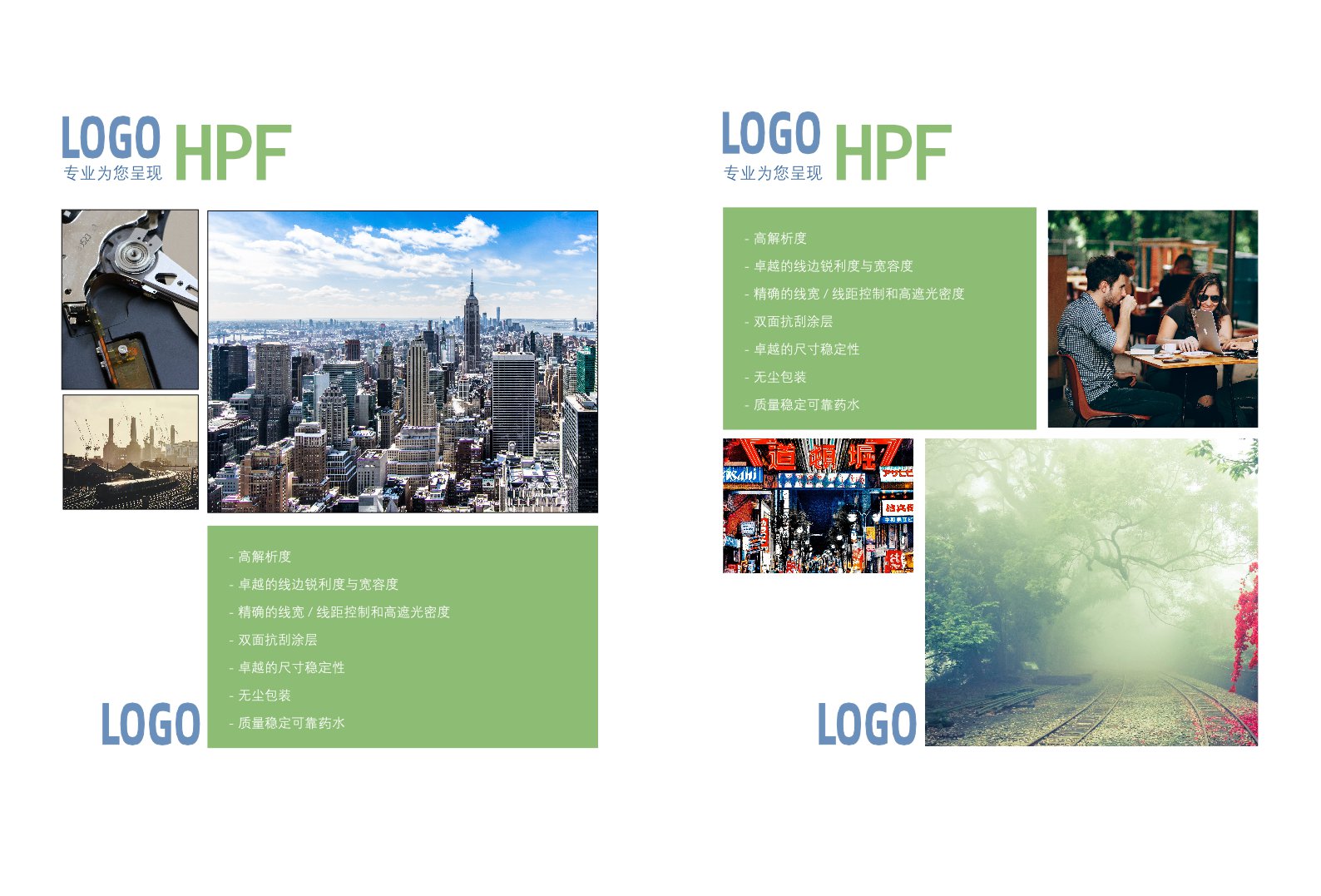 LOGO
专业为您呈现
HPF

- 高解析度
- 卓越的线边锐利度与宽容度
- 精确的线宽 / 线距控制和高遮光密度
- 双面抗刮涂层
- 卓越的尺寸稳定性
- 无尘包装
- 质量稳定可靠药水

LOGO

LOGO
专业为您呈现
HPF

- 高解析度
- 卓越的线边锐利度与宽容度
- 精确的线宽 / 线距控制和高遮光密度
- 双面抗刮涂层
- 卓越的尺寸稳定性
- 无尘包装
- 质量稳定可靠药水

道頓堀

LOGO